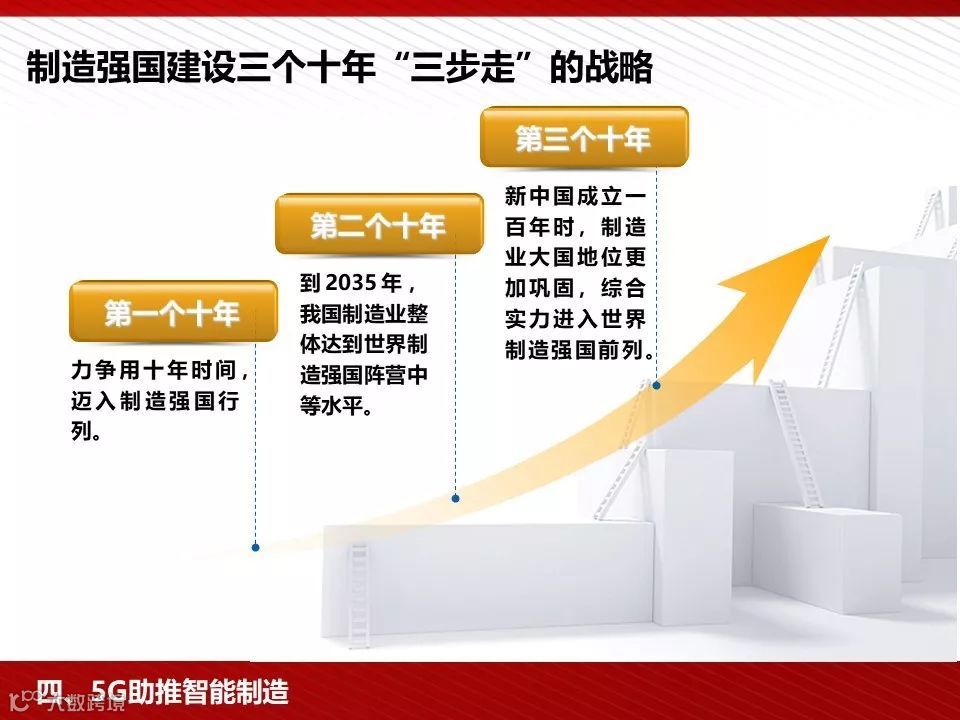 制造强国建设三个十年“三步走”的战略

第一个十年

力争用十年时间，迈入制造强国行列。

第二个十年

到2035年，我国制造业整体达到世界制造强国阵营中等水平。

第三个十年

新中国成立一百年时，制造业大国地位更加巩固，综合实力进入世界制造强国前列。

四、5G助推智能制造

大数跨境